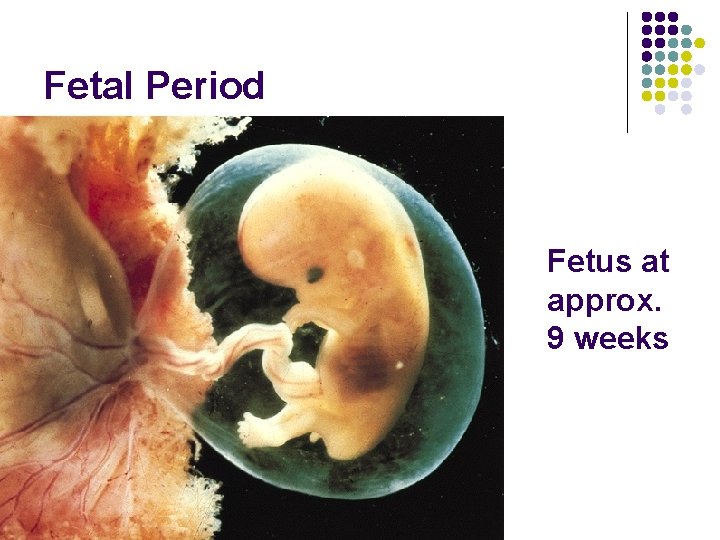 Fetal Period

Fetus at approx. 9 weeks